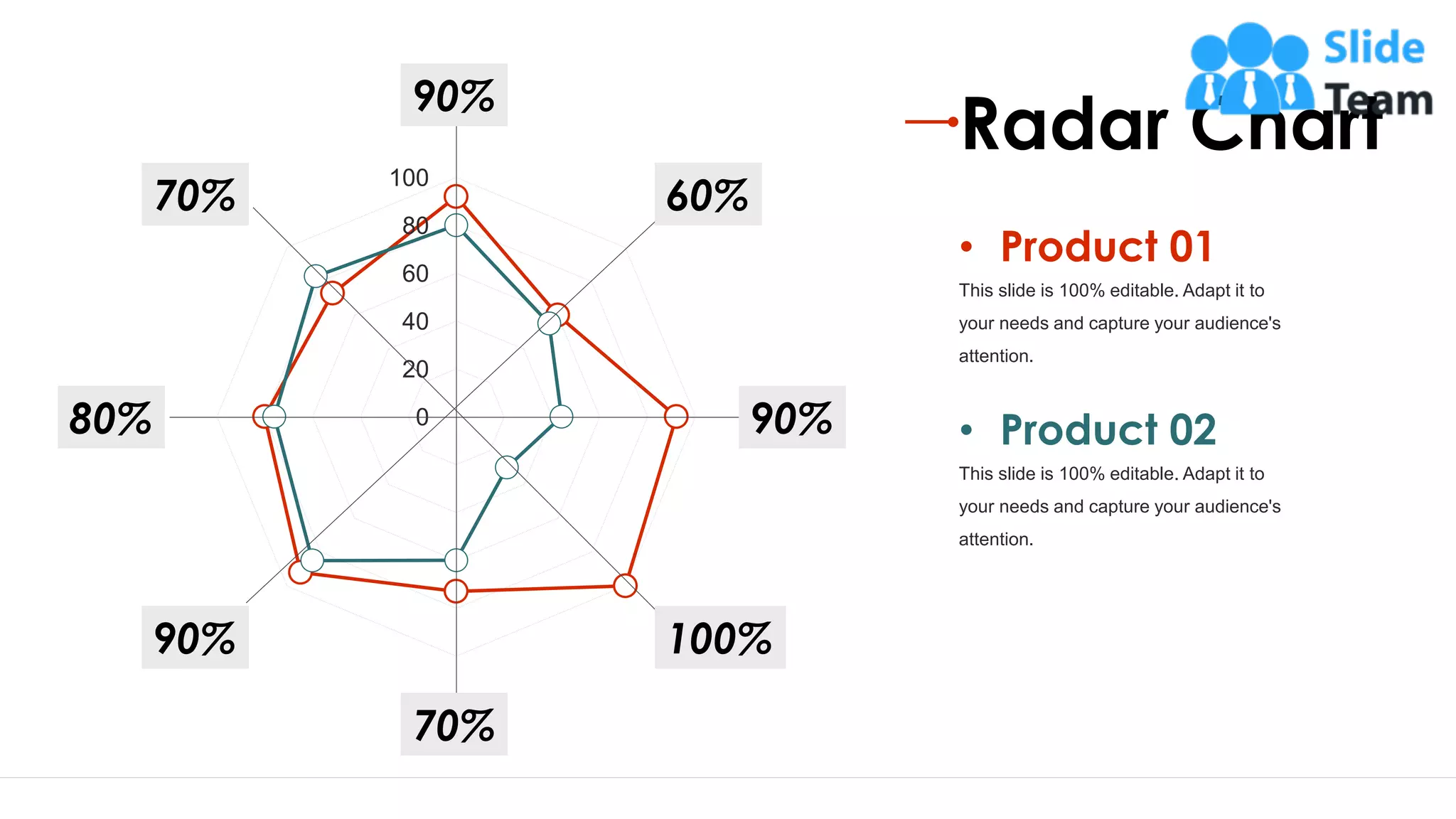 Slide Team

Radar Chart

90%

70%

60%

80%

90%

90%

100%

70%

100
80
60
40
20
0

• Product 01

This slide is 100% editable. Adapt it to your needs and capture your audience's attention.

• Product 02

This slide is 100% editable. Adapt it to your needs and capture your audience's attention.